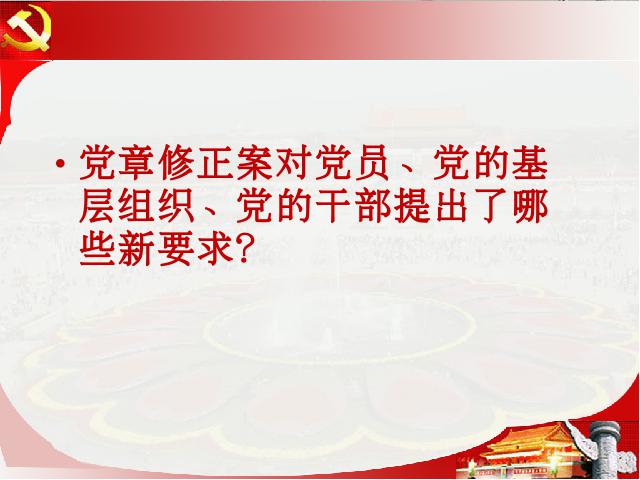 • 党章修正案对党员、党的基层组织、党的干部提出了哪些新要求?